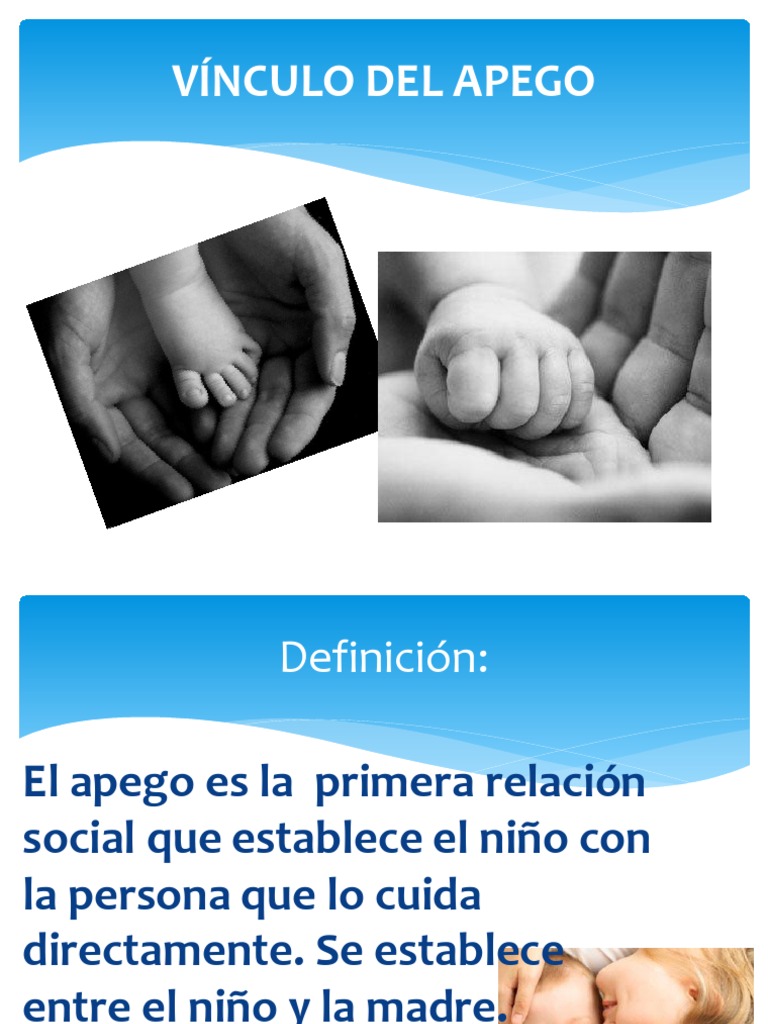 VÍNCULO DEL APEGO

Definición:

El apego es la primera relación social que establece el niño con la persona que lo cuida directamente. Se establece entre el niño y la madre.